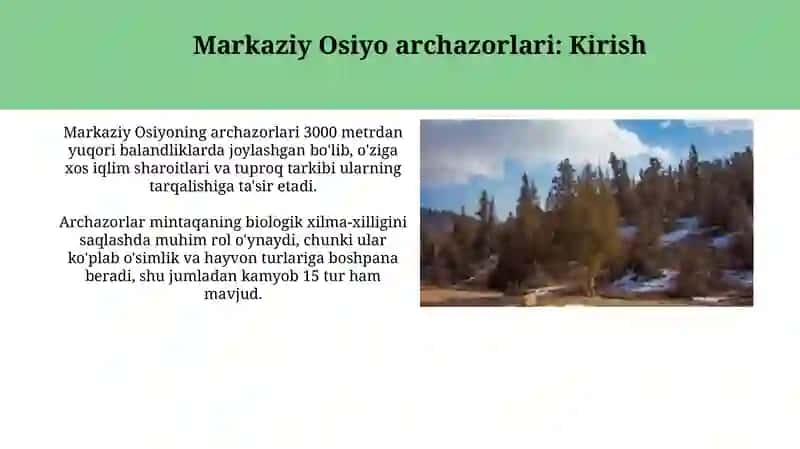 Markaziy Osiyo archazorlari: Kirish

Markaziy Osiyoning archazorlari 3000 metrdan yuqori balandliklarda joylashgan bo'lib, o'ziga xos iqlim sharoitlari va tuproq tarkibi ularning tarqalishiga ta'sir etadi.

Archazorlar mintaqaning biologik xilma-xilligini saqlashda muhim rol o'ynaydi, chunki ular ko'plab o'simlik va hayvon turlariga boshpana beradi, shu jumladan kamyob 15 tur ham mavjud.